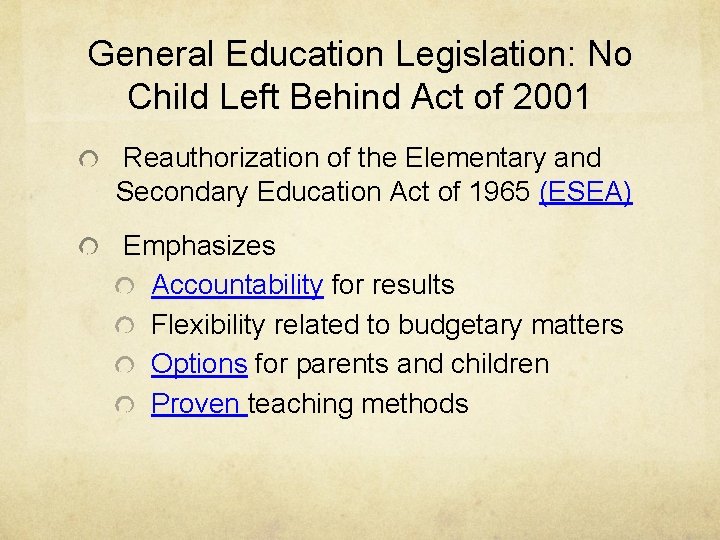 General Education Legislation: No Child Left Behind Act of 2001

Reauthorization of the Elementary and Secondary Education Act of 1965 (ESEA)

Emphasizes

Accountability for results

Flexibility related to budgetary matters

Options for parents and children

Proven teaching methods